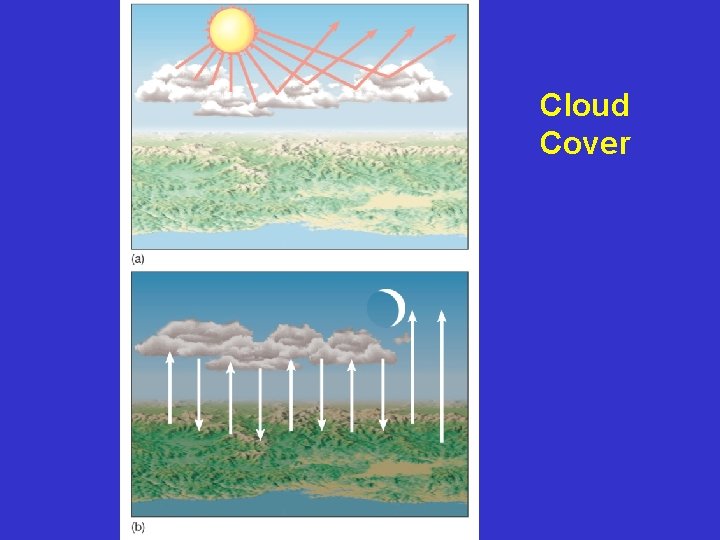 (a)

(b)

Cloud Cover